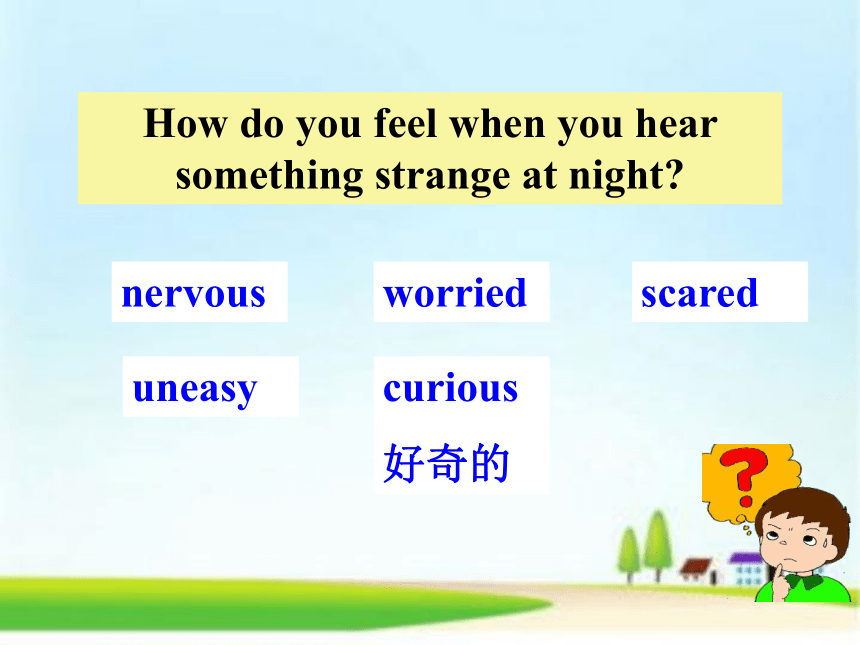 How do you feel when you hear something strange at night?

nervous

worried

scared

uneasy

curious
好奇的

?